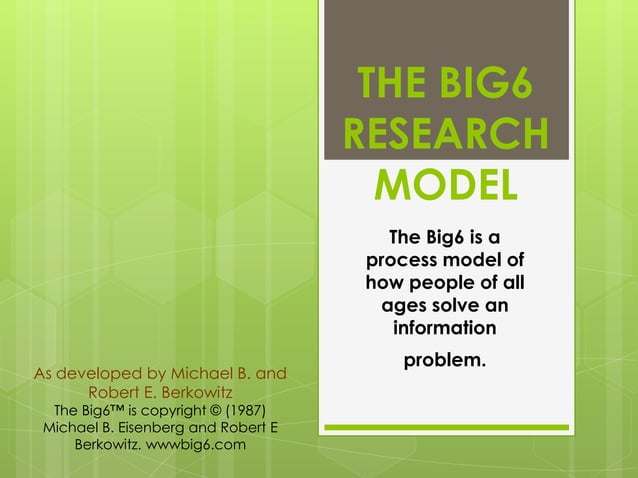 THE BIG6 RESEARCH MODEL

The Big6 is a process model of how people of all ages solve an information problem.

As developed by Michael B. and Robert E. Berkowitz

The Big6™ is copyright © (1987) Michael B. Eisenberg and Robert E Berkowitz. wwwbig6.com